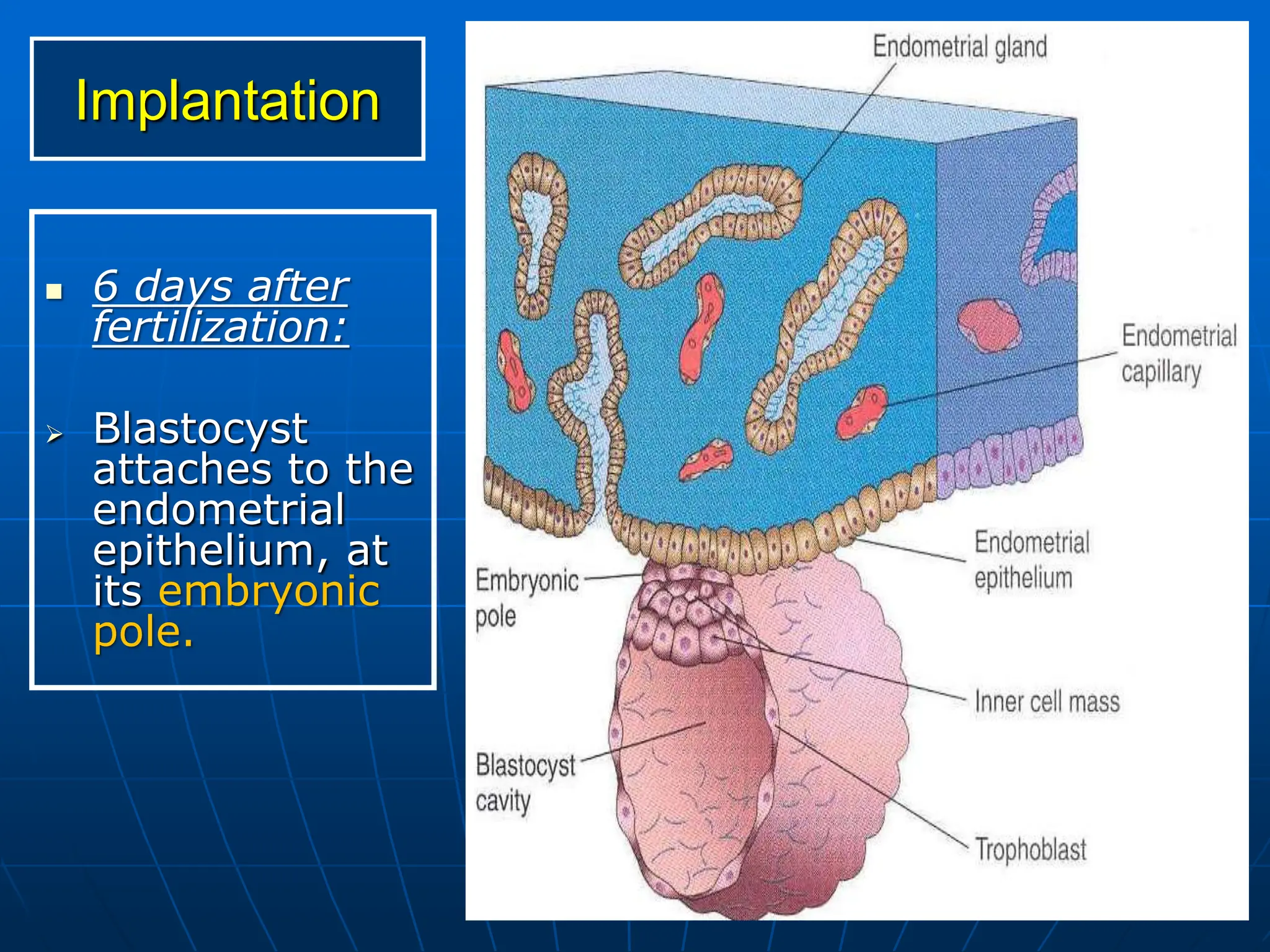 Implantation

6 days after fertilization:

Blastocyst attaches to the endometrial epithelium, at its embryonic pole.

Endometrial gland

Endometrial capillary

Endometrial epithelium

Embryonic pole

Inner cell mass

Blastocyst cavity

Trophoblast